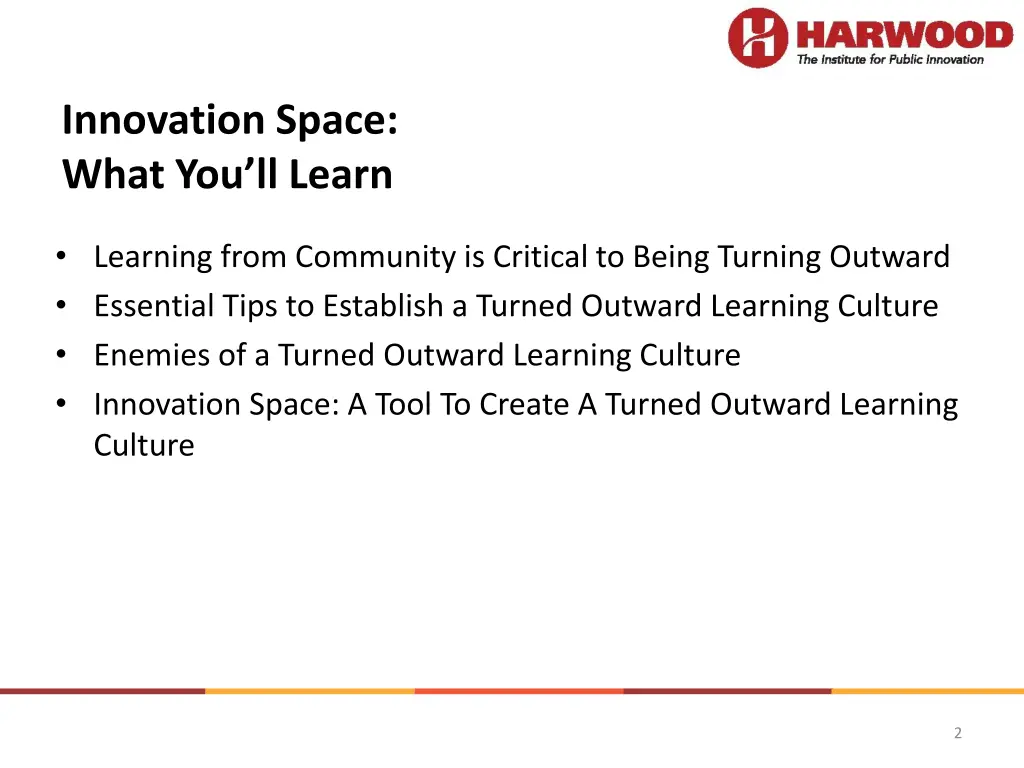 HARWOOD
The Institute for Public Innovation

Innovation Space:
What You'll Learn

• Learning from Community is Critical to Being Turning Outward
• Essential Tips to Establish a Turned Outward Learning Culture
• Enemies of a Turned Outward Learning Culture
• Innovation Space: A Tool To Create A Turned Outward Learning Culture

2